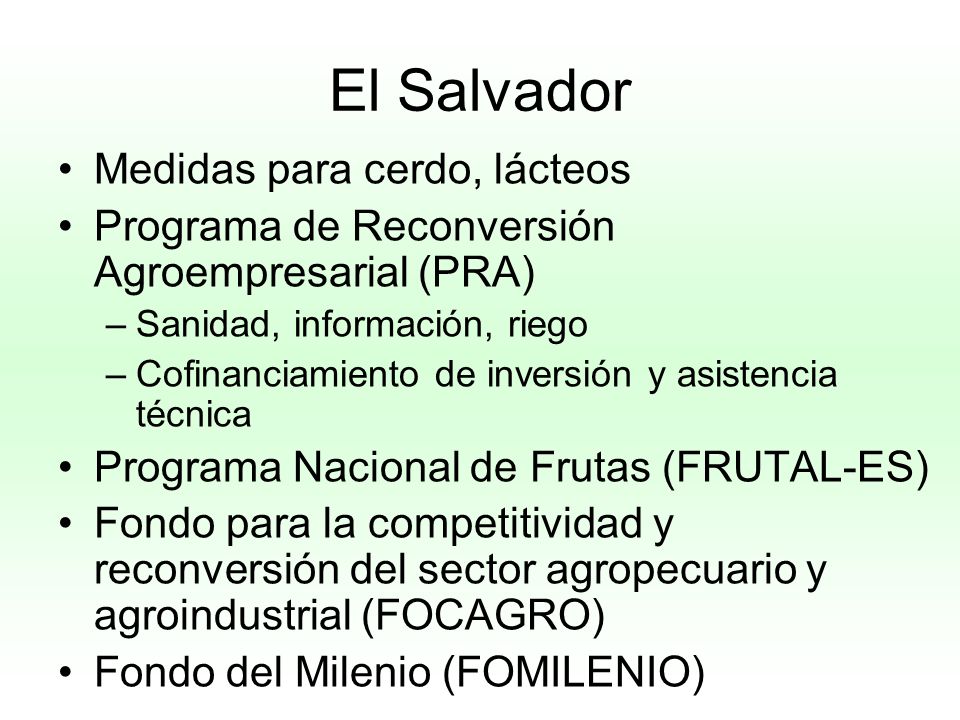 El Salvador

• Medidas para cerdo, lácteos
• Programa de Reconversión Agroempresarial (PRA)
– Sanidad, información, riego
– Cofinanciamiento de inversión y asistencia técnica
• Programa Nacional de Frutas (FRUTAL-ES)
• Fondo para la competitividad y reconversión del sector agropecuario y agroindustrial (FOCAGRO)
• Fondo del Milenio (FOMILENIO)